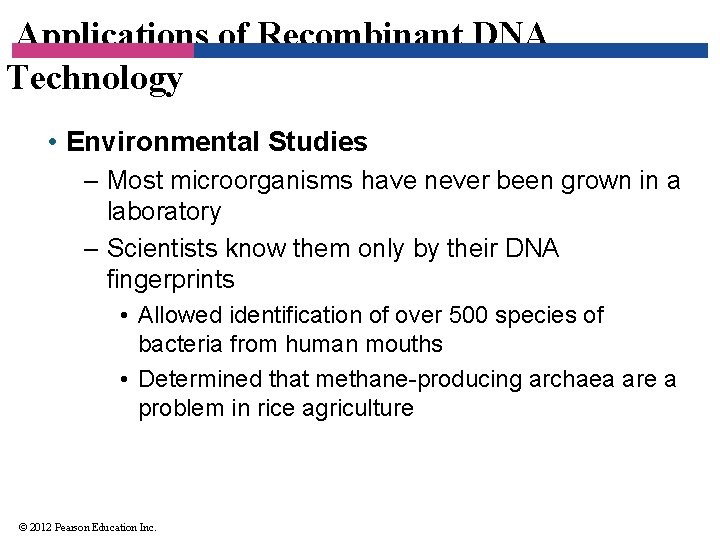 Applications of Recombinant DNA Technology

• Environmental Studies
– Most microorganisms have never been grown in a laboratory
– Scientists know them only by their DNA fingerprints
• Allowed identification of over 500 species of bacteria from human mouths
• Determined that methane-producing archaea are a problem in rice agriculture

© 2012 Pearson Education Inc.